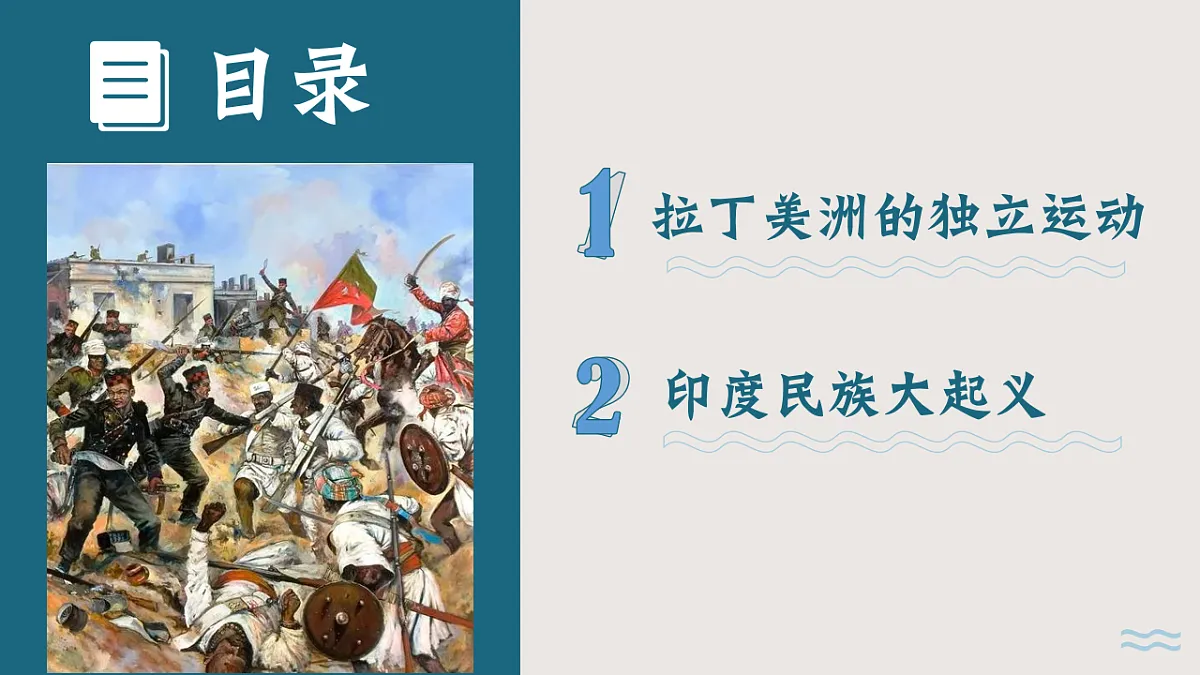 目录

1 拉丁美洲的独立运动

2 印度民族大起义